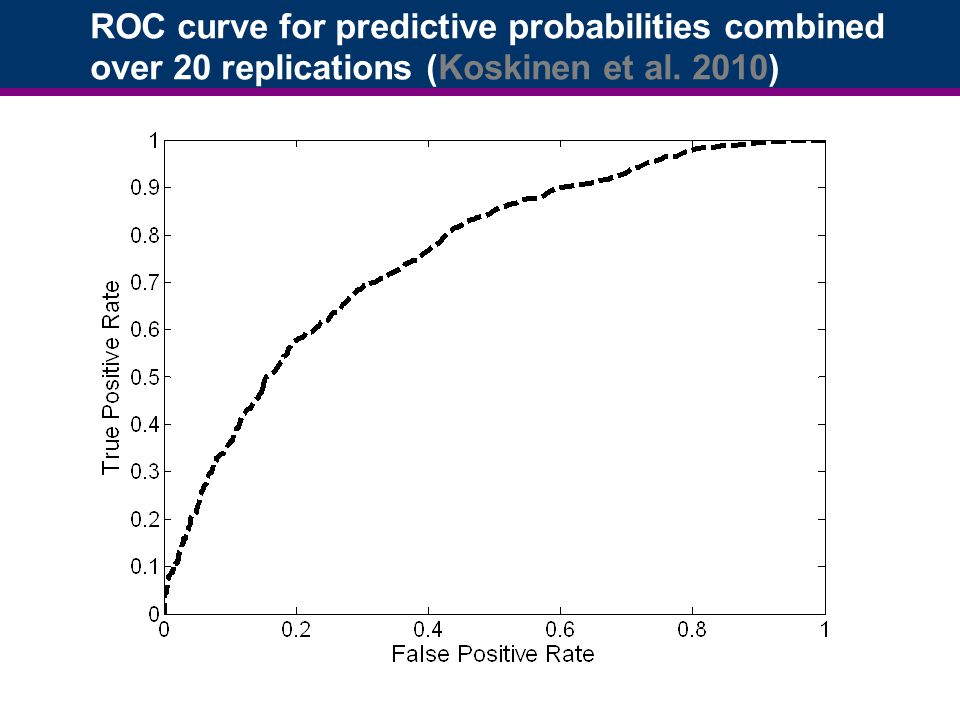 ROC curve for predictive probabilities combined over 20 replications (Koskinen et al. 2010)

1
0.9
0.8
0.7
0.6
0.5
0.4
0.3
0.2
0.1
0

True Positive Rate

0
0.2
0.4
0.6
0.8
1

False Positive Rate